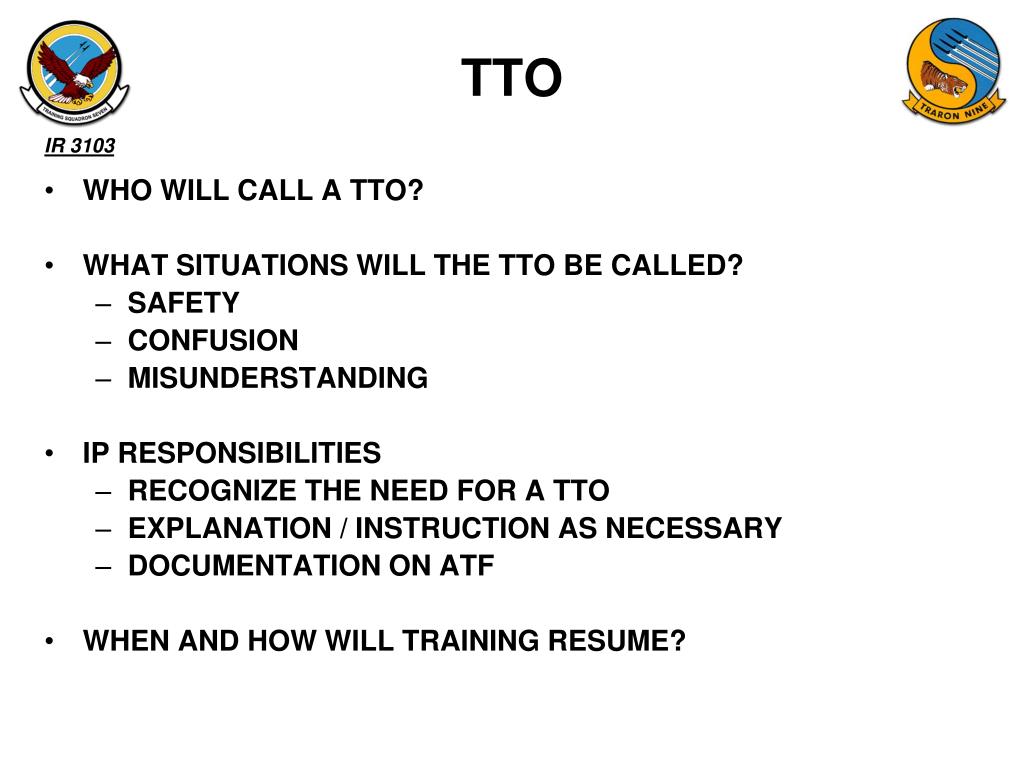 TRAINING SQUADRON SEVEN

TTO

TRARON NINE

IR 3103

• WHO WILL CALL A TTO?

• WHAT SITUATIONS WILL THE TTO BE CALLED?
– SAFETY
– CONFUSION
– MISUNDERSTANDING

• IP RESPONSIBILITIES
– RECOGNIZE THE NEED FOR A TTO
– EXPLANATION / INSTRUCTION AS NECESSARY
– DOCUMENTATION ON ATF

• WHEN AND HOW WILL TRAINING RESUME?